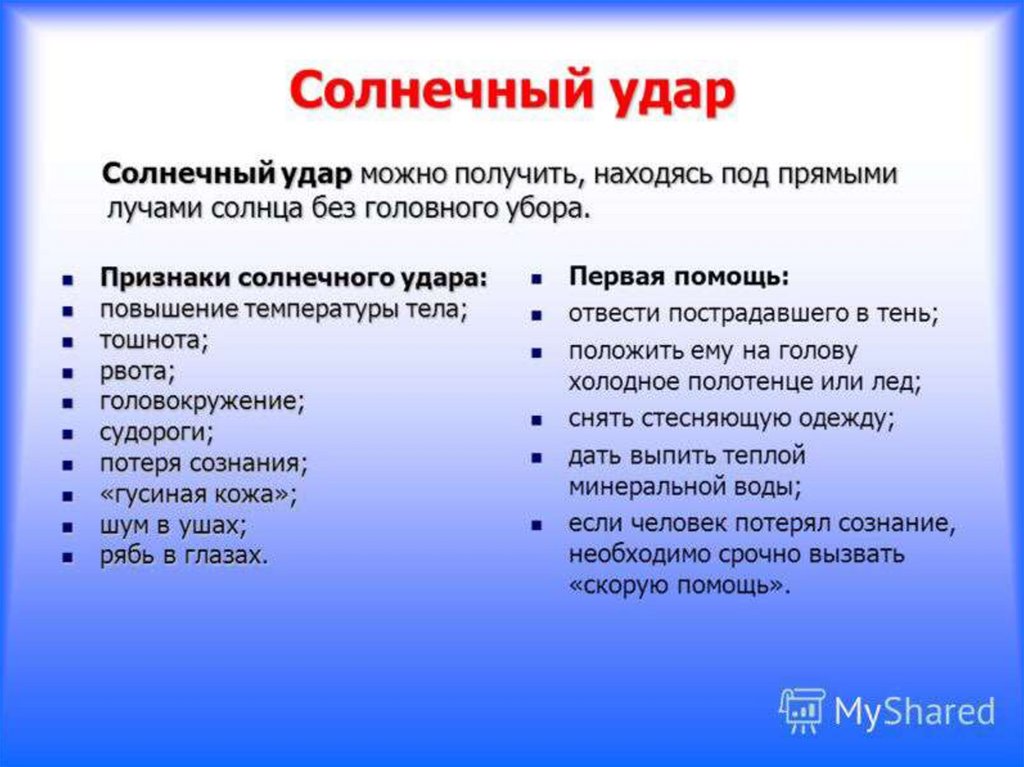 Солнечный удар

Солнечный удар можно получить, находясь под прямыми лучами солнца без головного убора.

- Признаки солнечного удара:
- повышение температуры тела;
- тошнота;
- рвота;
- головокружение;
- судороги;
- потеря сознания;
- «гусиная кожа»;
- шум в ушах;
- рябь в глазах.

- Первая помощь:
- отвести пострадавшего в тень;
- положить ему на голову холодное полотенце или лед;
- снять стесняющую одежду;
- дать выпить теплой минеральной воды;
- если человек потерял сознание, необходимо срочно вызвать «скорую помощь».

MyShared